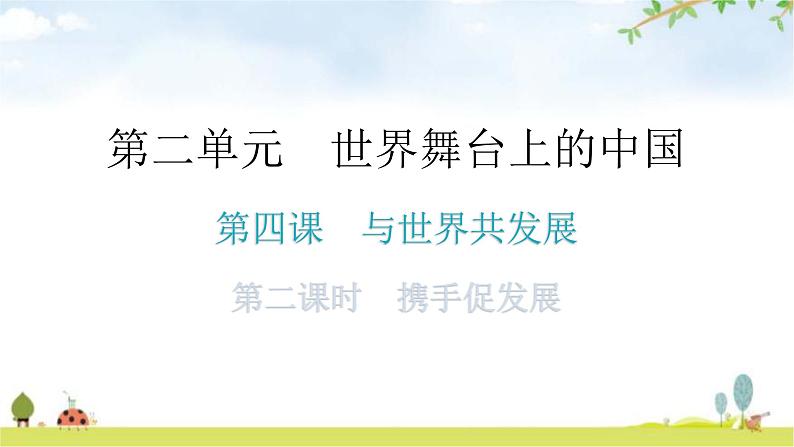 第二单元　世界舞台上的中国

第四课　与世界共发展

第二课时　携手促发展